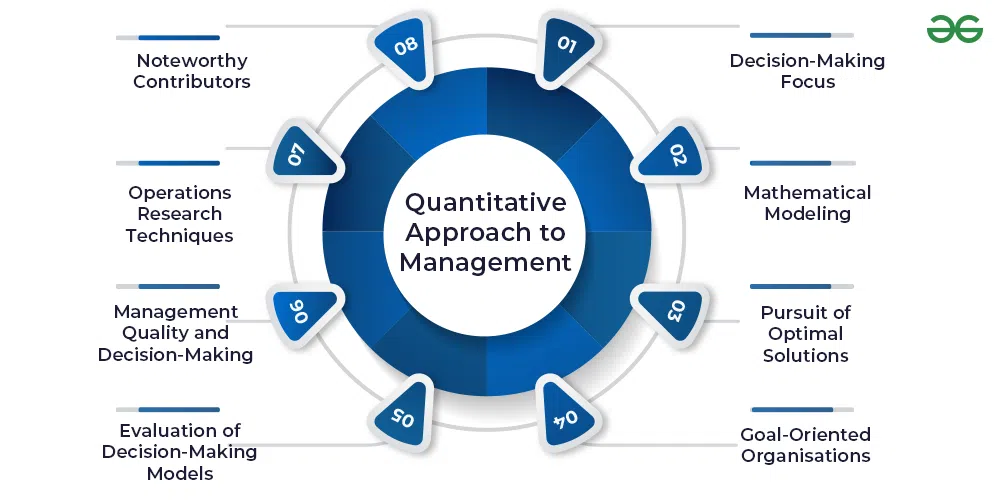 Quantitative Approach to Management

01
Decision-Making Focus

02
Mathematical Modeling

03
Pursuit of Optimal Solutions

04
Goal-Oriented Organisations

05
Evaluation of Decision-Making Models

06
Management Quality and Decision-Making

07
Operations Research Techniques

08
Noteworthy Contributors